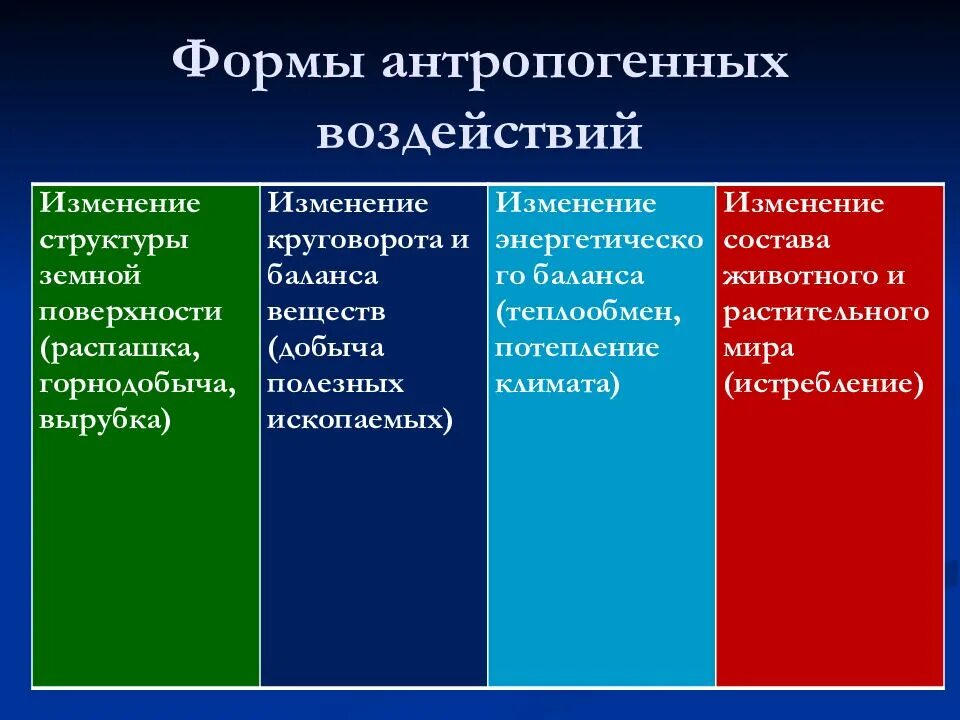 Формы антропогенных воздействий

| Изменение структуры земной поверхности (распашка, горнодобыча, вырубка) | Изменение круговорота и баланса веществ (добыча полезных ископаемых) | Изменение энергетического баланса (теплообмен, потепление климата) | Изменение состава животного и растительного мира (истребление) |
|---|---|---|---|